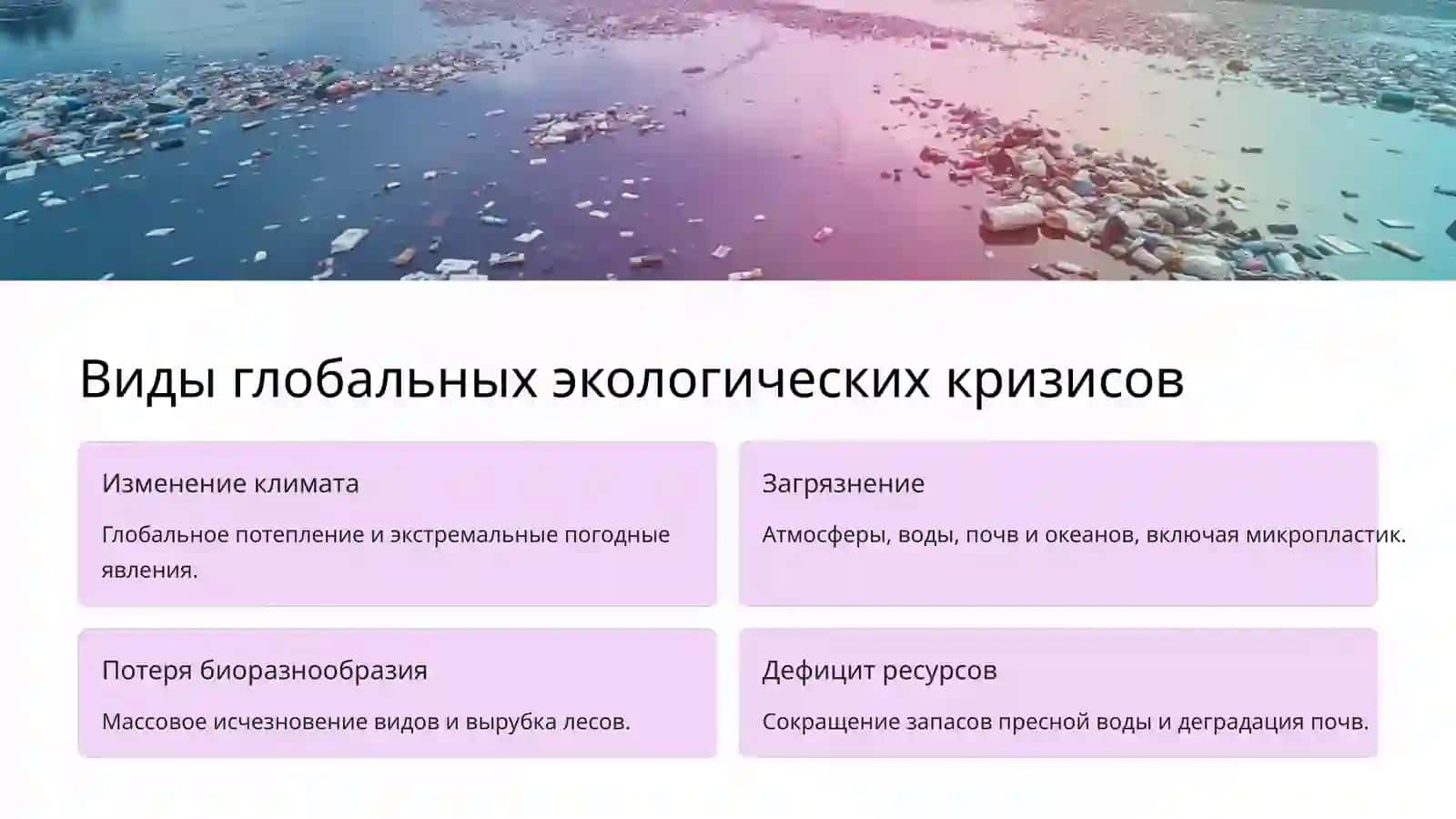 Виды глобальных экологических кризисов

Изменение климата

Глобальное потепление и экстремальные погодные явления.

Загрязнение

Атмосферы, воды, почв и океанов, включая микропластик.

Потеря биоразнообразия

Массовое исчезновение видов и вырубка лесов.

Дефицит ресурсов

Сокращение запасов пресной воды и деградация почв.